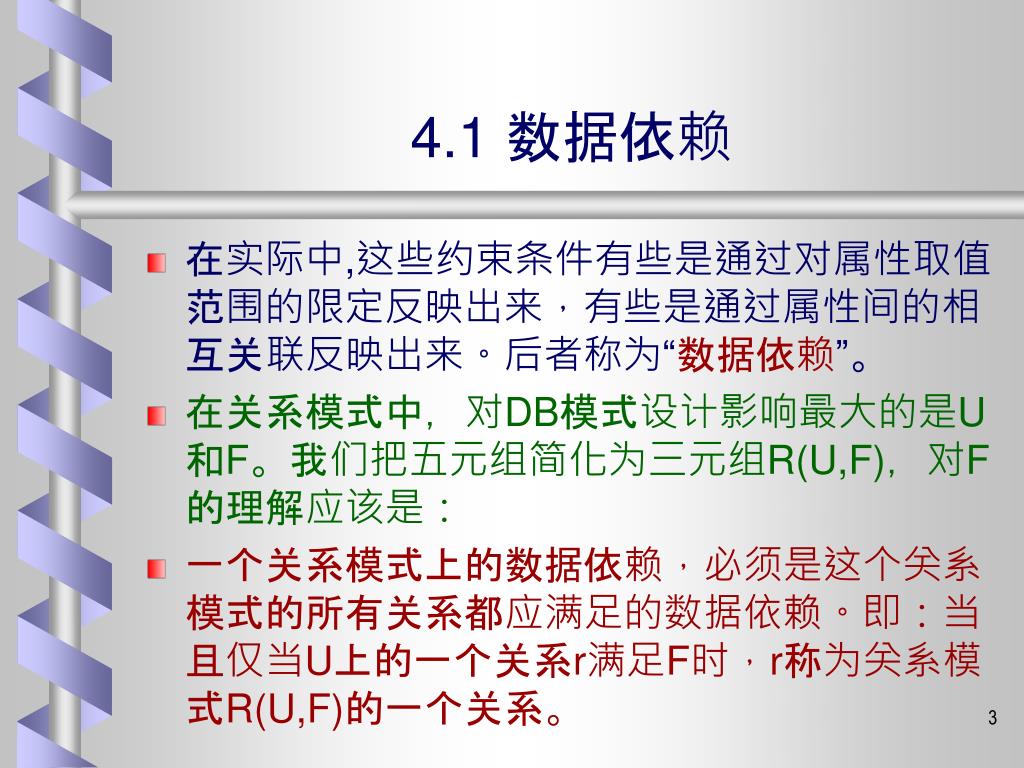 4.1 数据依赖

在实际中,这些约束条件有些是通过对属性取值范围的限定反映出来，有些是通过属性间的相互关联反映出来。后者称为“数据依赖”。

在关系模式中，对DB模式设计影响最大的是U和F。我们把五元组简化为三元组R(U,F)，对F的理解应该是：

一个关系模式上的数据依赖，必须是这个关系模式的所有关系都应满足的数据依赖。即：当且仅当U上的一个关系r满足F时，r称为关系模式R(U,F)的一个关系。

3